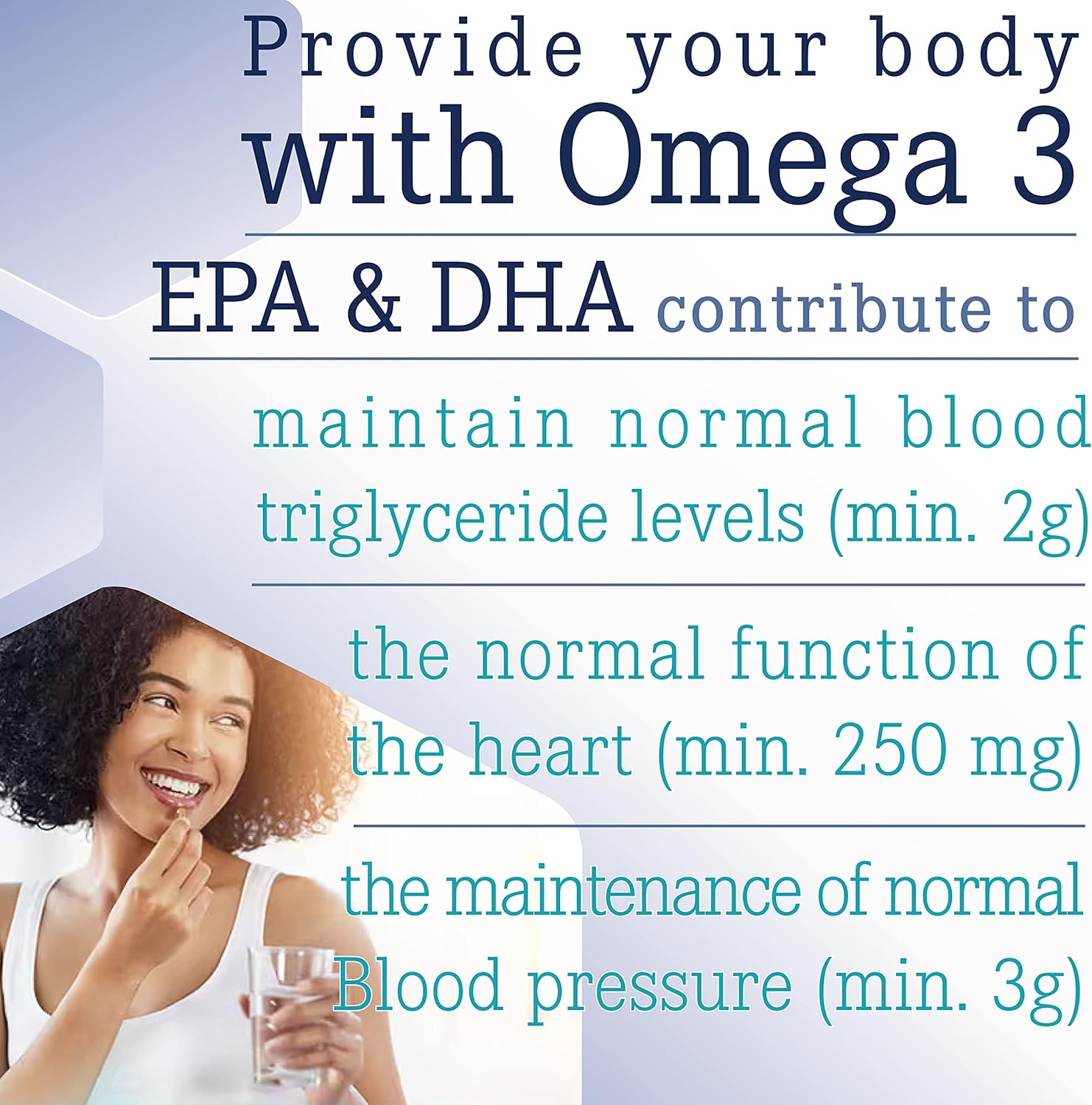 Provide your body with Omega 3

EPA & DHA contribute to

maintain normal blood triglyceride levels (min. 2g)

the normal function of the heart (min. 250 mg)

the maintenance of normal Blood pressure (min. 3g)